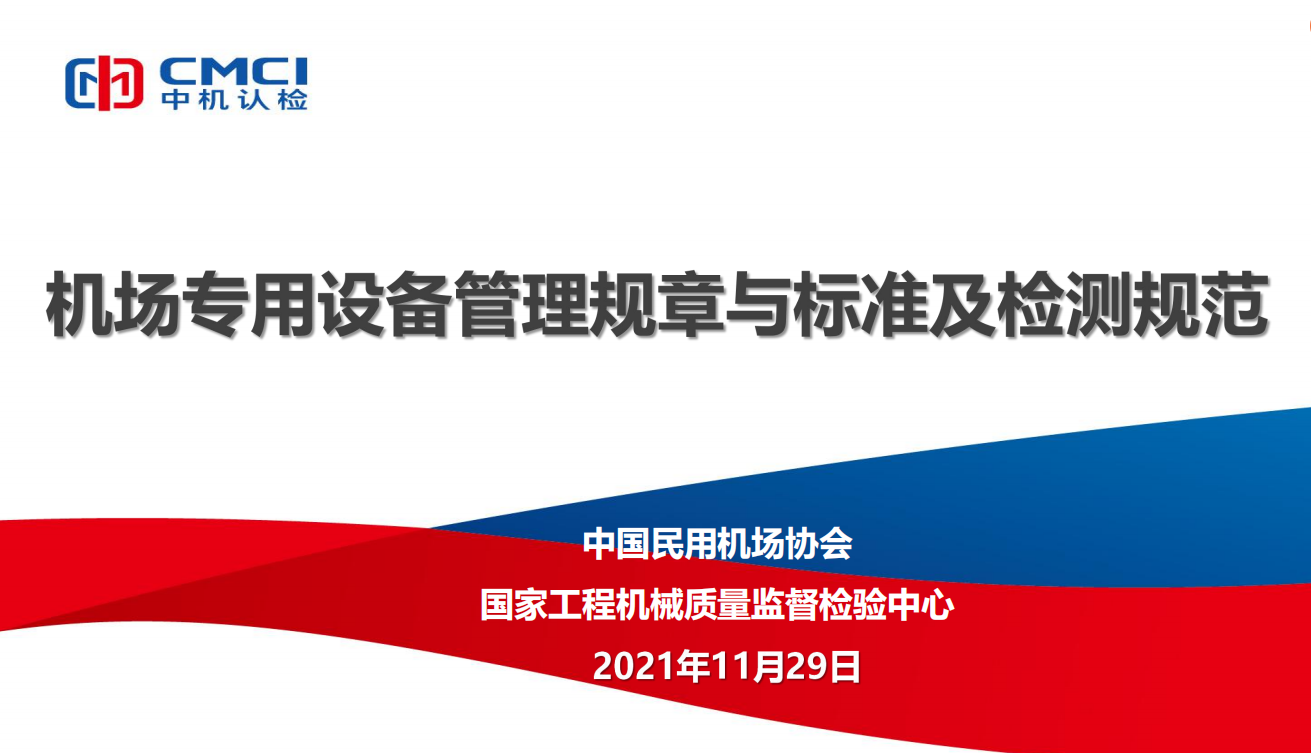 CMCI
中机认检

机场专用设备管理规章与标准及检测规范

中国民用机场协会

国家工程机械质量监督检验中心

2021年11月29日